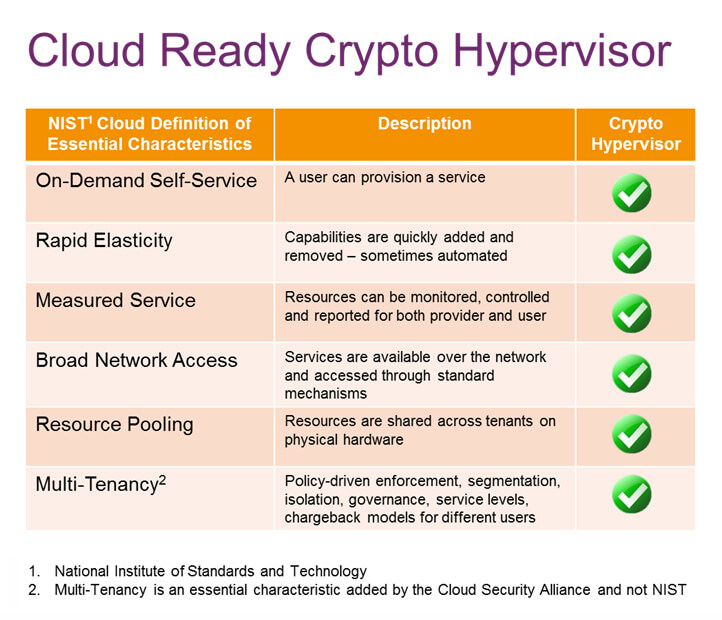 Cloud Ready Crypto Hypervisor

| NIST$^1$ Cloud Definition of Essential Characteristics | Description | Crypto Hypervisor |
|---|---|---|
| On-Demand Self-Service | A user can provision a service | ✓ |
| Rapid Elasticity | Capabilities are quickly added and removed – sometimes automated | ✓ |
| Measured Service | Resources can be monitored, controlled and reported for both provider and user | ✓ |
| Broad Network Access | Services are available over the network and accessed through standard mechanisms | ✓ |
| Resource Pooling | Resources are shared across tenants on physical hardware | ✓ |
| Multi-Tenancy$^2$ | Policy-driven enforcement, segmentation, isolation, governance, service levels, chargeback models for different users | ✓ |

1. National Institute of Standards and Technology
2. Multi-Tenancy is an essential characteristic added by the Cloud Security Alliance and not NIST